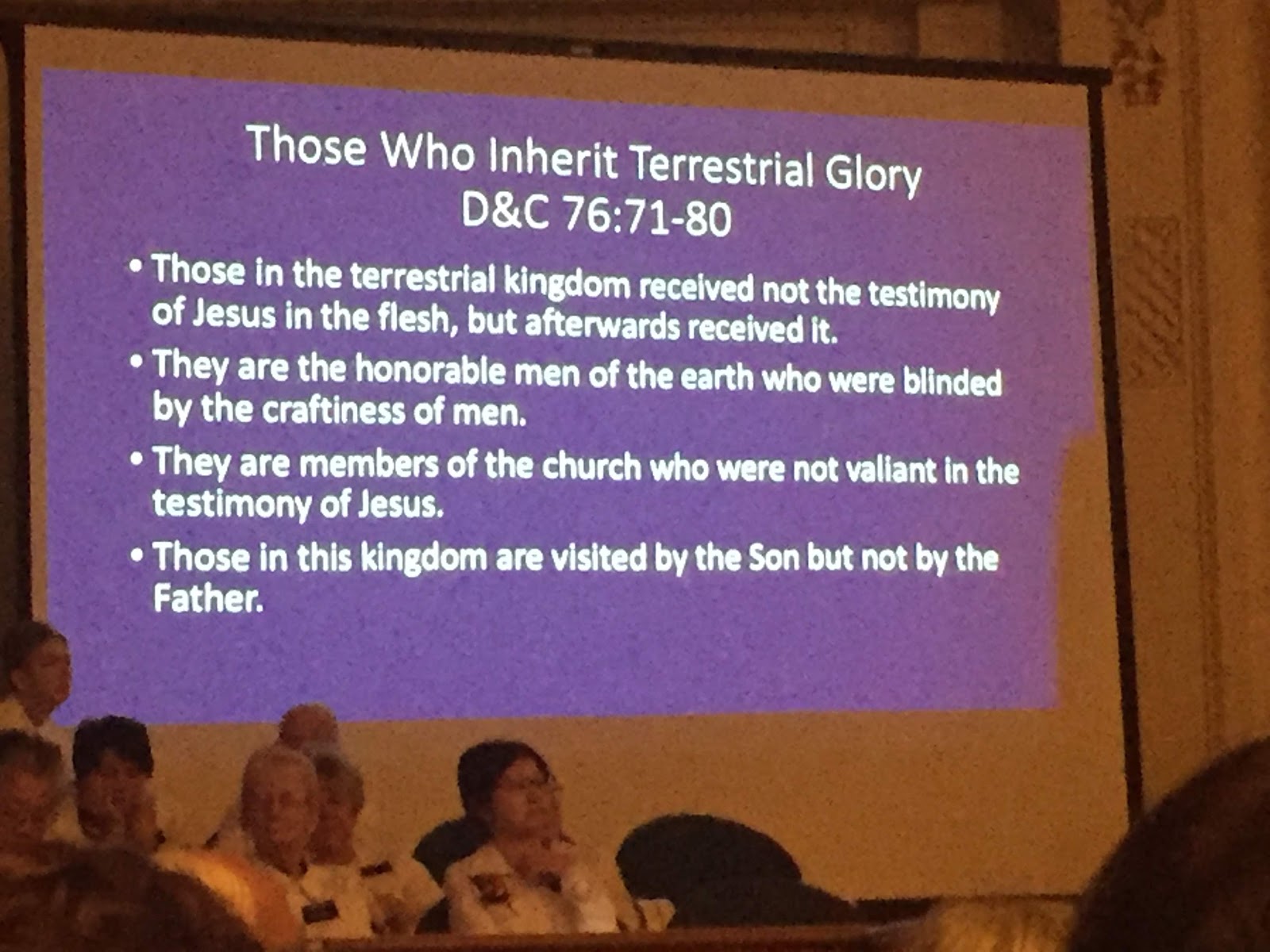 Those Who Inherit Terrestrial Glory
D&C 76:71-80

• Those in the terrestrial kingdom received not the testimony of Jesus in the flesh, but afterwards received it.

• They are the honorable men of the earth who were blinded by the craftiness of men.

• They are members of the church who were not valiant in the testimony of Jesus.

• Those in this kingdom are visited by the Son but not by the Father.